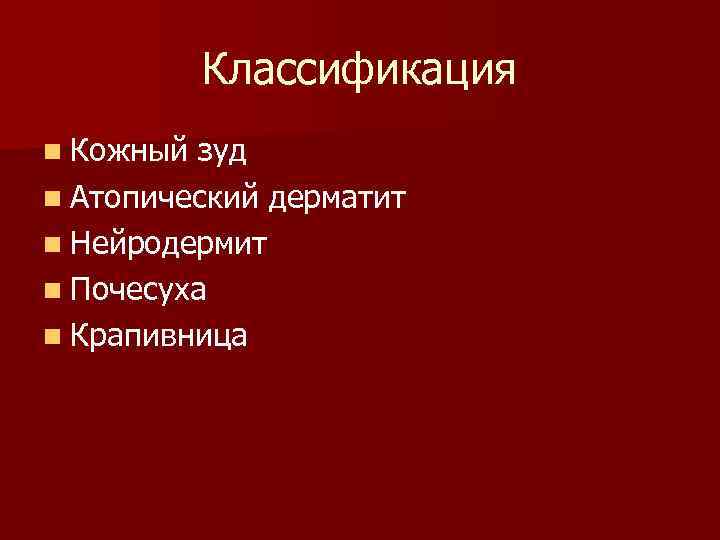 Классификация

- Кожный зуд
- Атопический дерматит
- Нейродермит
- Почесуха
- Крапивница